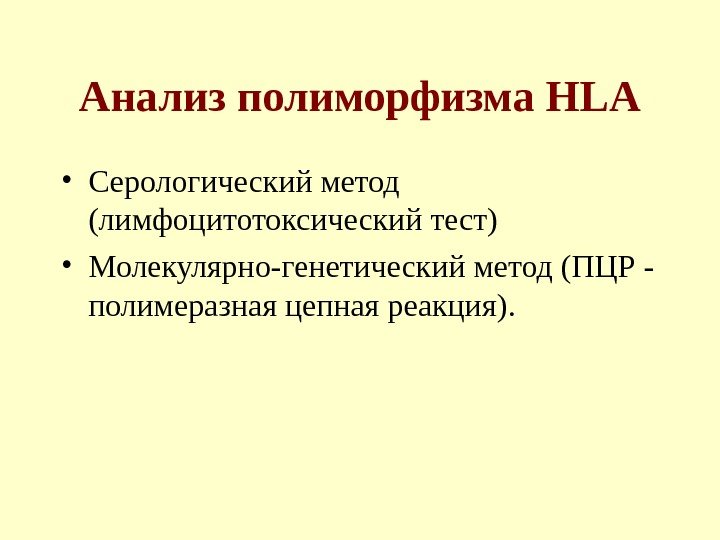 Анализ полиморфизма HLA

• Серологический метод (лимфоцитотоксический тест)

• Молекулярно-генетический метод (ПЦР - полимеразная цепная реакция).